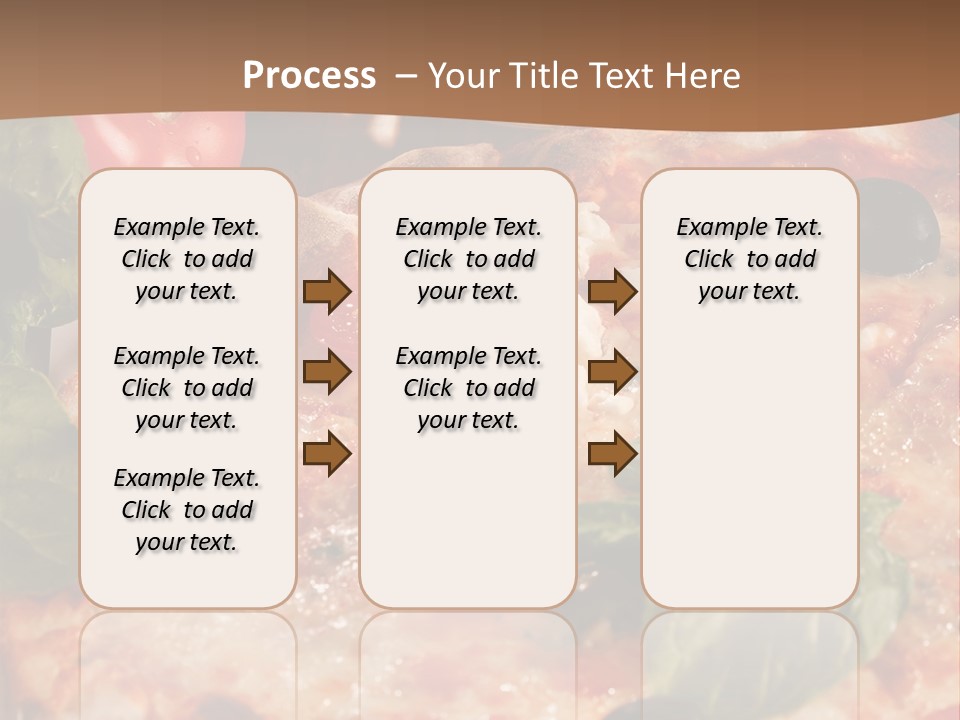 Process – Your Title Text Here

Example Text. Click to add your text.

Example Text. Click to add your text.

Example Text. Click to add your text.

Example Text. Click to add your text.

Example Text. Click to add your text.

Example Text. Click to add your text.